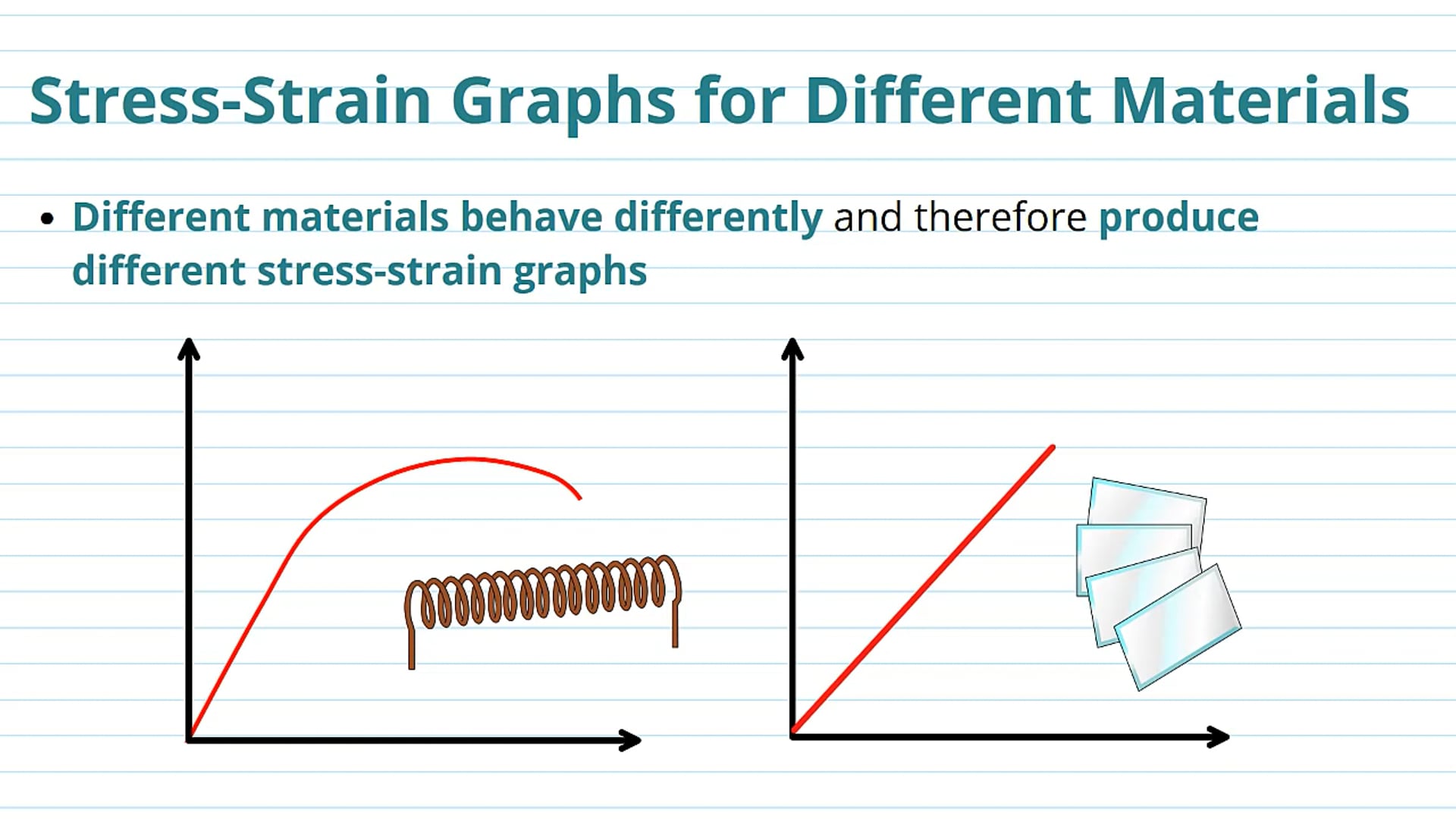 Stress-Strain Graphs for Different Materials

• Different materials behave differently and therefore produce different stress-strain graphs